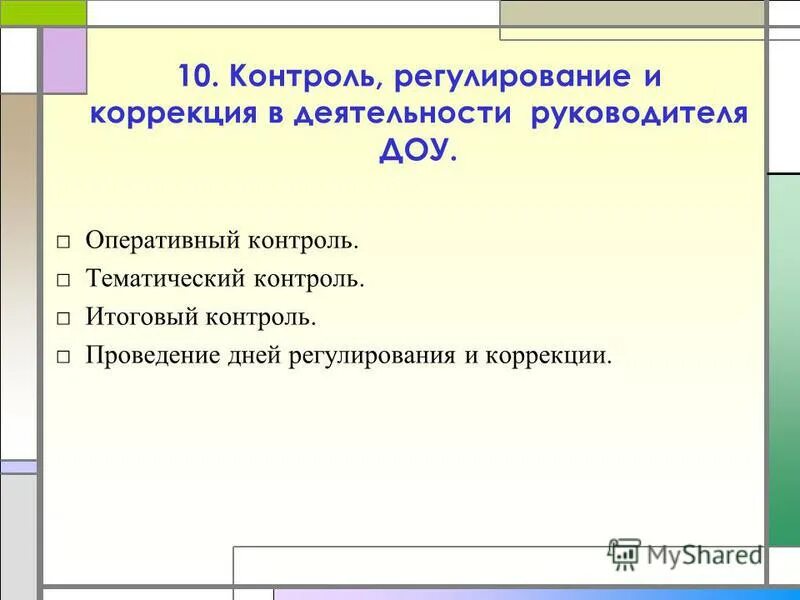 10. Контроль, регулирование и коррекция в деятельности руководителя ДОУ.

□ Оперативный контроль.
□ Тематический контроль.
□ Итоговый контроль.
□ Проведение дней регулирования и коррекции.

MyShared